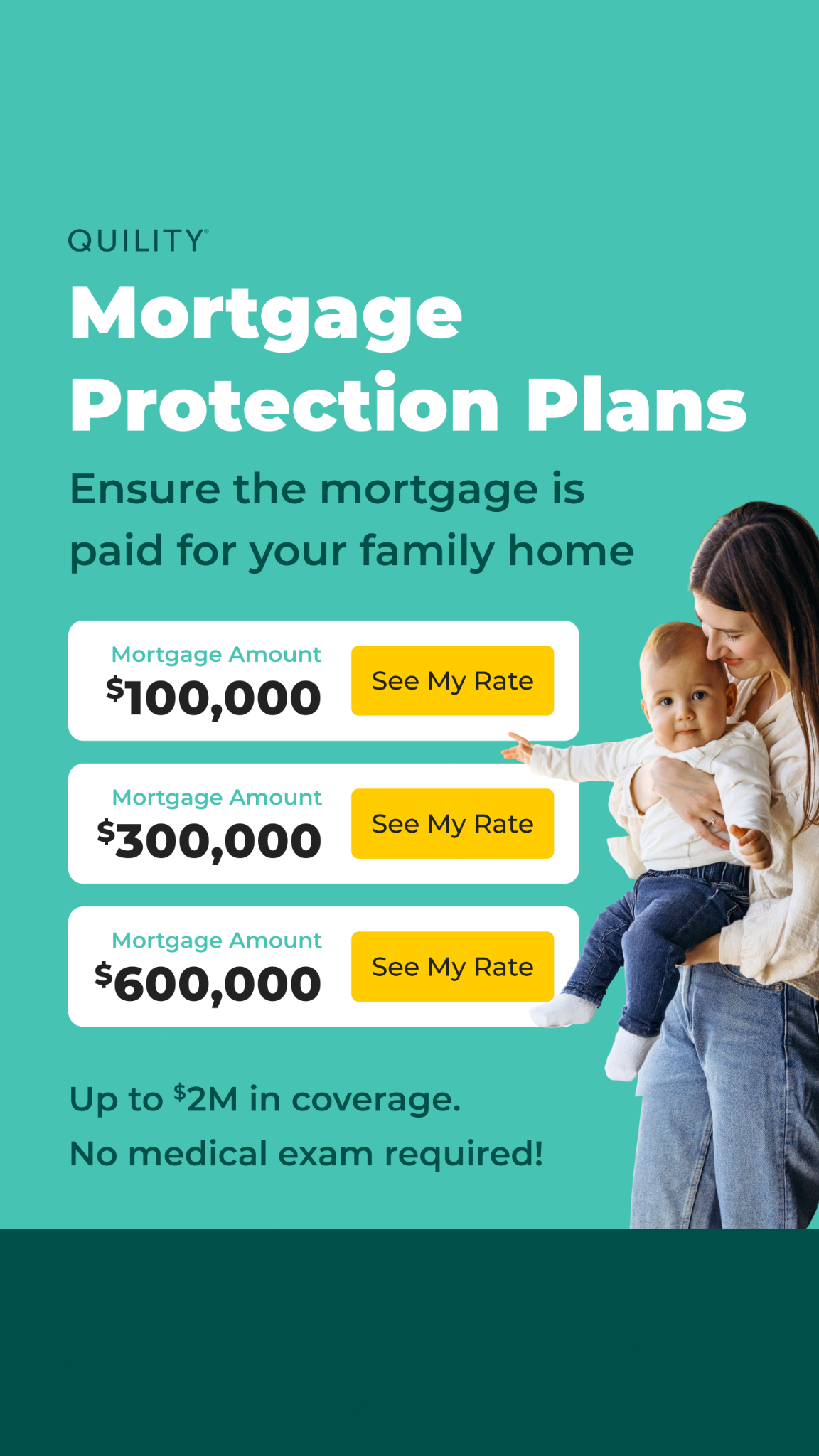 QUILITY®

Mortgage Protection Plans

Ensure the mortgage is paid for your family home

Mortgage Amount
$100,000
See My Rate

Mortgage Amount
$300,000
See My Rate

Mortgage Amount
$600,000
See My Rate

Up to $2M in coverage.
No medical exam required!